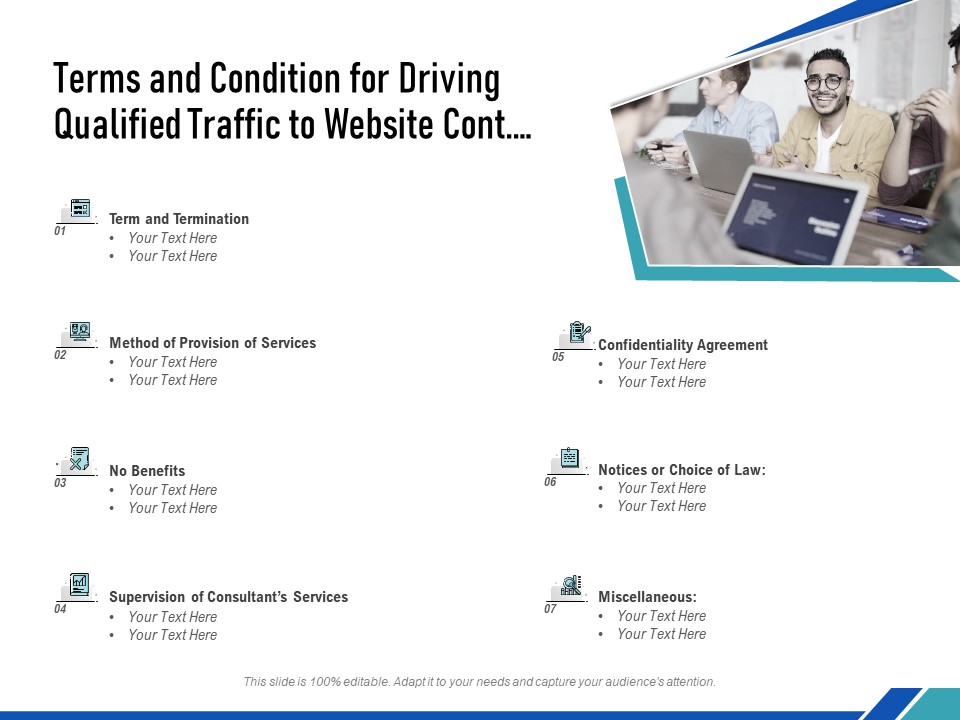 Terms and Condition for Driving Qualified Traffic to Website Cont....

01
Term and Termination
• Your Text Here
• Your Text Here

02
Method of Provision of Services
• Your Text Here
• Your Text Here

03
No Benefits
• Your Text Here
• Your Text Here

04
Supervision of Consultant's Services
• Your Text Here
• Your Text Here

05
Confidentiality Agreement
• Your Text Here
• Your Text Here

06
Notices or Choice of Law:
• Your Text Here
• Your Text Here

07
Miscellaneous:
• Your Text Here
• Your Text Here

This slide is 100% editable. Adapt it to your needs and capture your audience's attention.